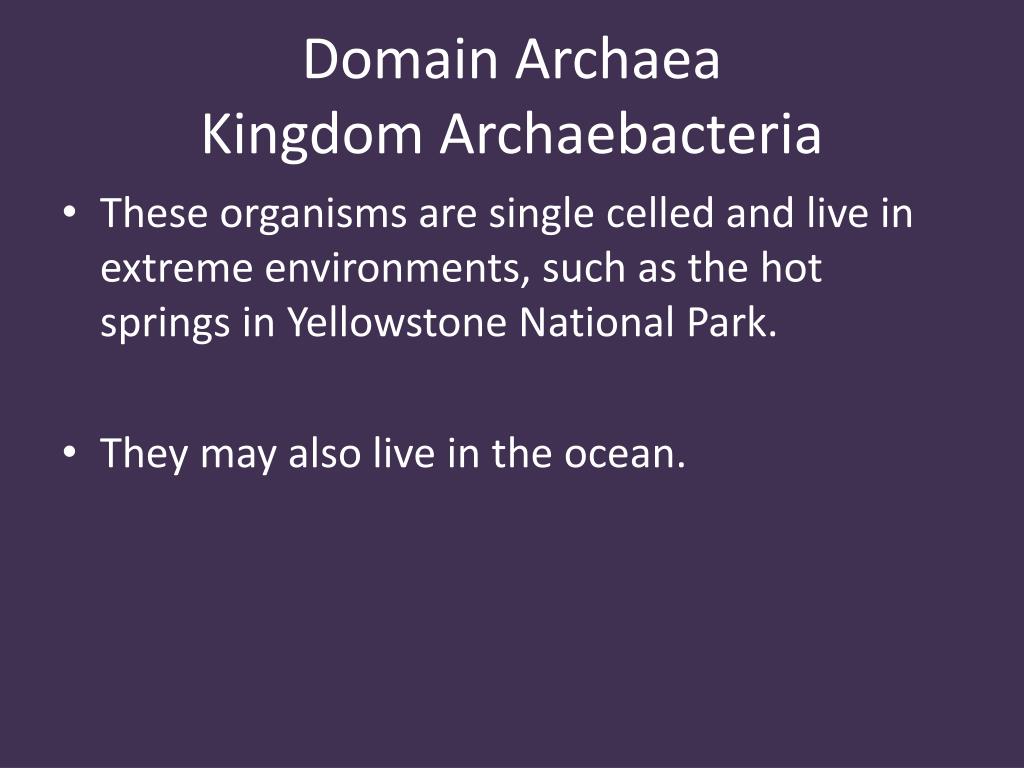 Domain Archaea
Kingdom Archaebacteria

• These organisms are single celled and live in extreme environments, such as the hot springs in Yellowstone National Park.

• They may also live in the ocean.